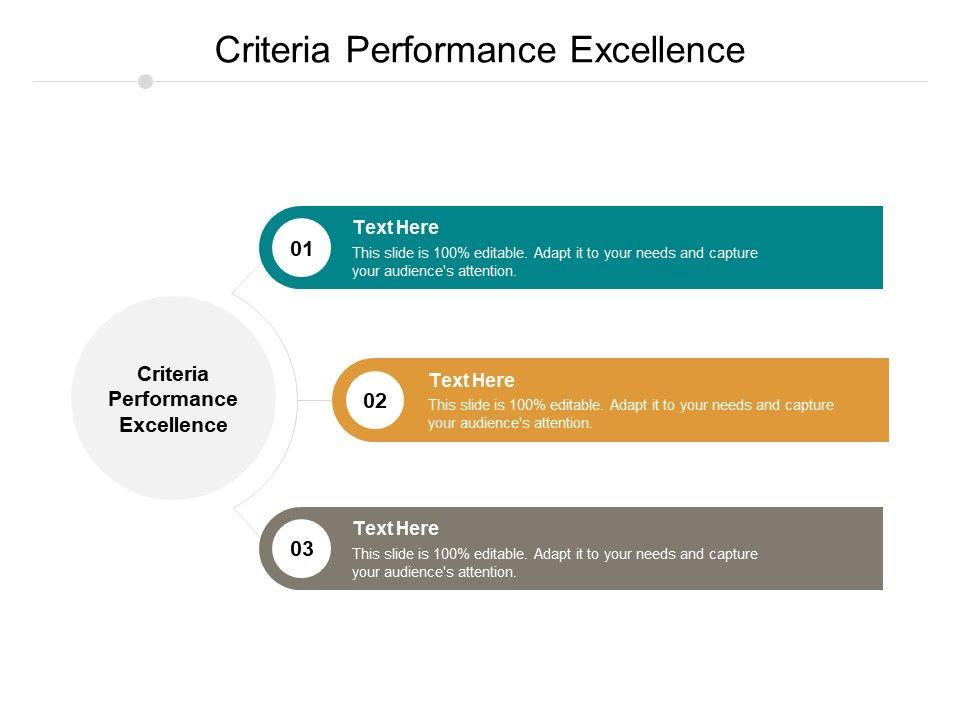 Criteria Performance Excellence

Criteria Performance Excellence

01

Text Here

This slide is 100% editable. Adapt it to your needs and capture your audience's attention.

02

Text Here

This slide is 100% editable. Adapt it to your needs and capture your audience's attention.

03

Text Here

This slide is 100% editable. Adapt it to your needs and capture your audience's attention.